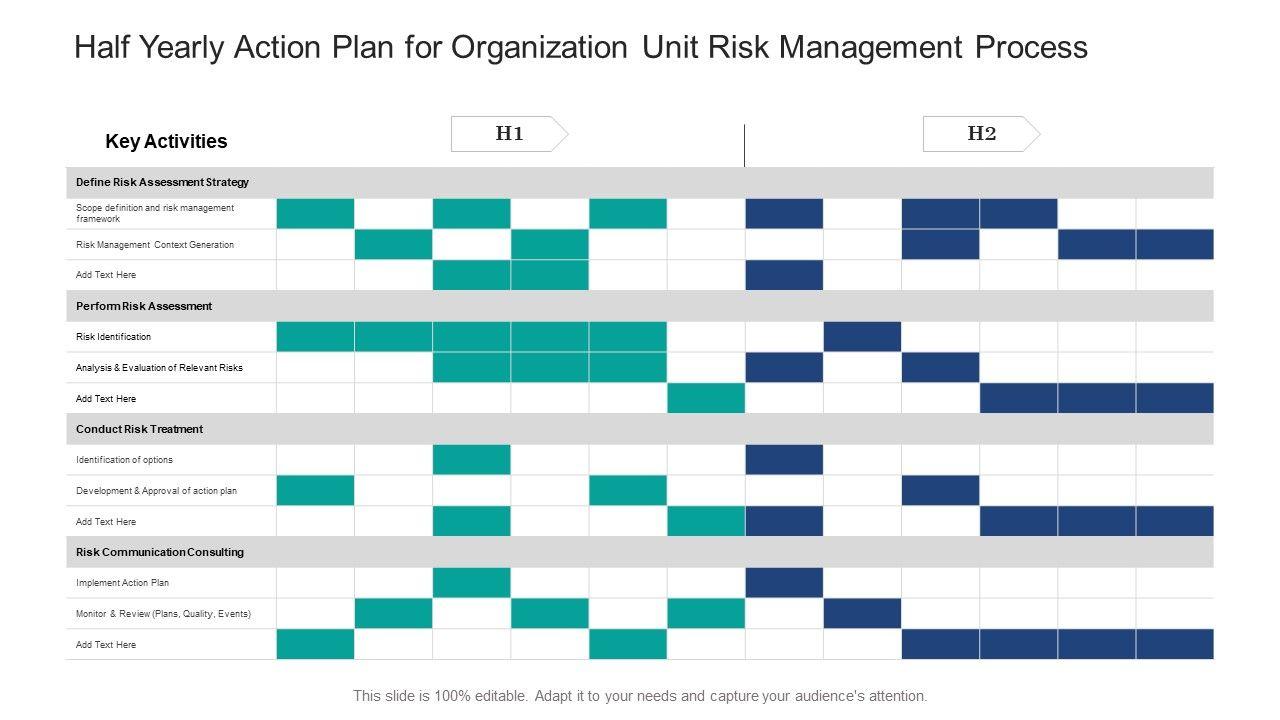 Half Yearly Action Plan for Organization Unit Risk Management Process

Key Activities

H1

H2

Define Risk Assessment Strategy

Scope definition and risk management framework

Risk Management Context Generation

Add Text Here

Perform Risk Assessment

Risk Identification

Analysis & Evaluation of Relevant Risks

Add Text Here

Conduct Risk Treatment

Identification of options

Development & Approval of action plan

Add Text Here

Risk Communication Consulting

Implement Action Plan

Monitor & Review (Plans, Quality, Events)

Add Text Here

This slide is 100% editable. Adapt it to your needs and capture your audience's attention.